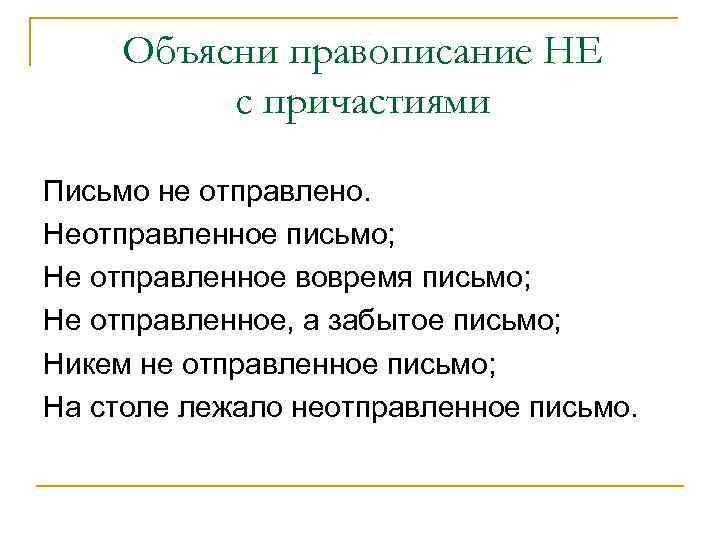 Объясни правописание НЕ с причастиями

Письмо не отправлено.
Неотправленное письмо;
Не отправленное вовремя письмо;
Не отправленное, а забытое письмо;
Никем не отправленное письмо;
На столе лежало неотправленное письмо.